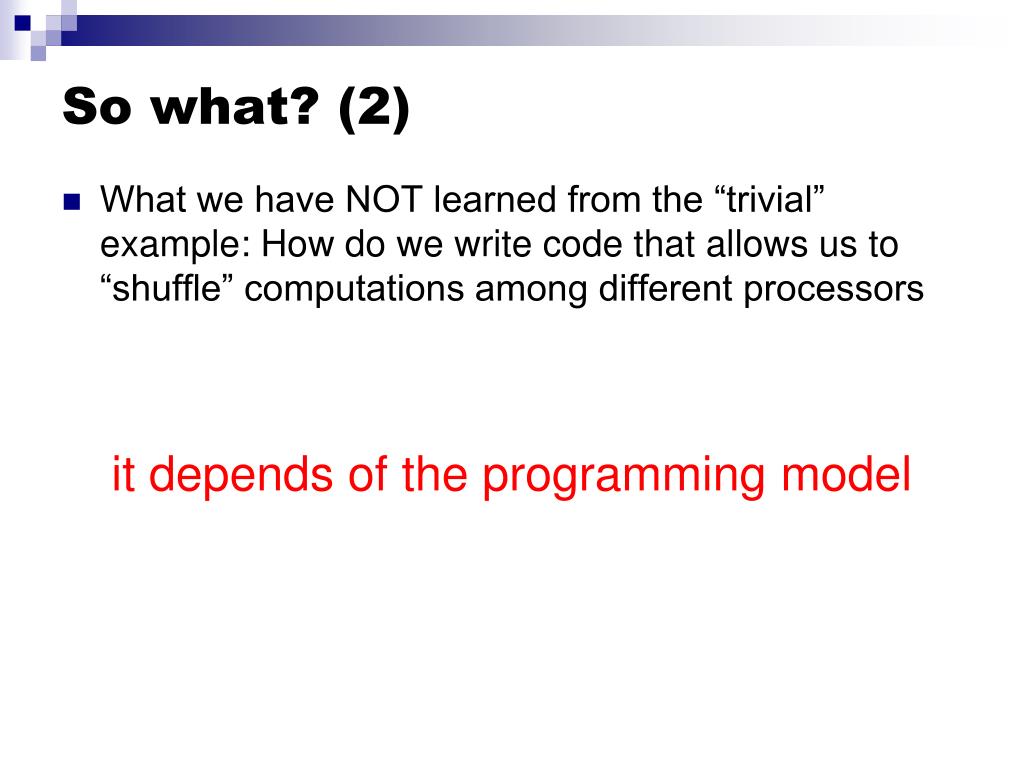 So what? (2)

What we have NOT learned from the “trivial” example: How do we write code that allows us to “shuffle” computations among different processors

it depends of the programming model